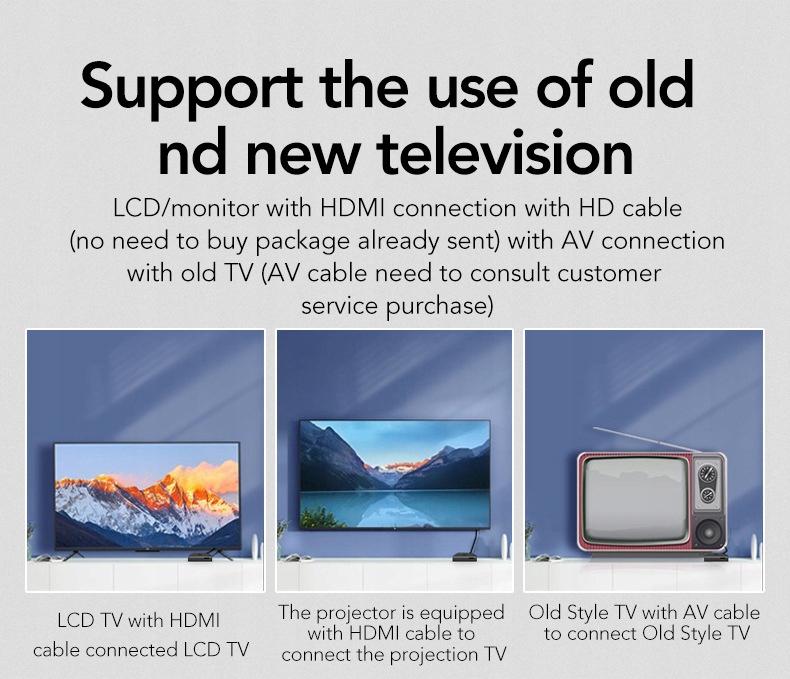 Support the use of old nd new television

LCD/monitor with HDMI connection with HD cable (no need to buy package already sent) with AV connection with old TV (AV cable need to consult customer service purchase)

LCD TV with HDMI cable connected LCD TV

The projector is equipped with HDMI cable to connect the projection TV

Old Style TV with AV cable to connect Old Style TV